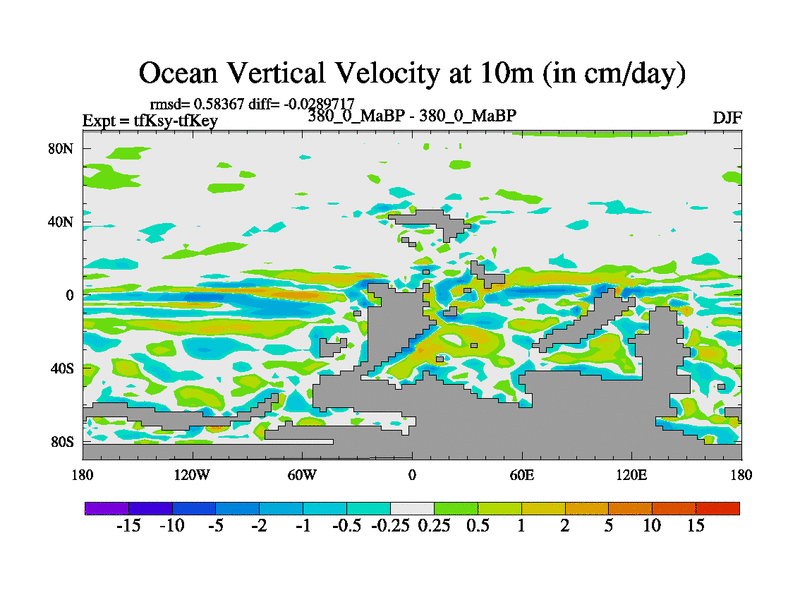 Ocean Vertical Velocity at 10m (in cm/day)

rmsd= 0.58367 diff= -0.0289717

Expt = tfKsy-tfKey

380_0_MaBP - 380_0_MaBP

DJF

80N

40N

0

40S

80S

180

120W

60W

0

60E

120E

180

-15 -10 -5 -2 -1 -0.5 -0.25 0.25 0.5 1 2 5 10 15